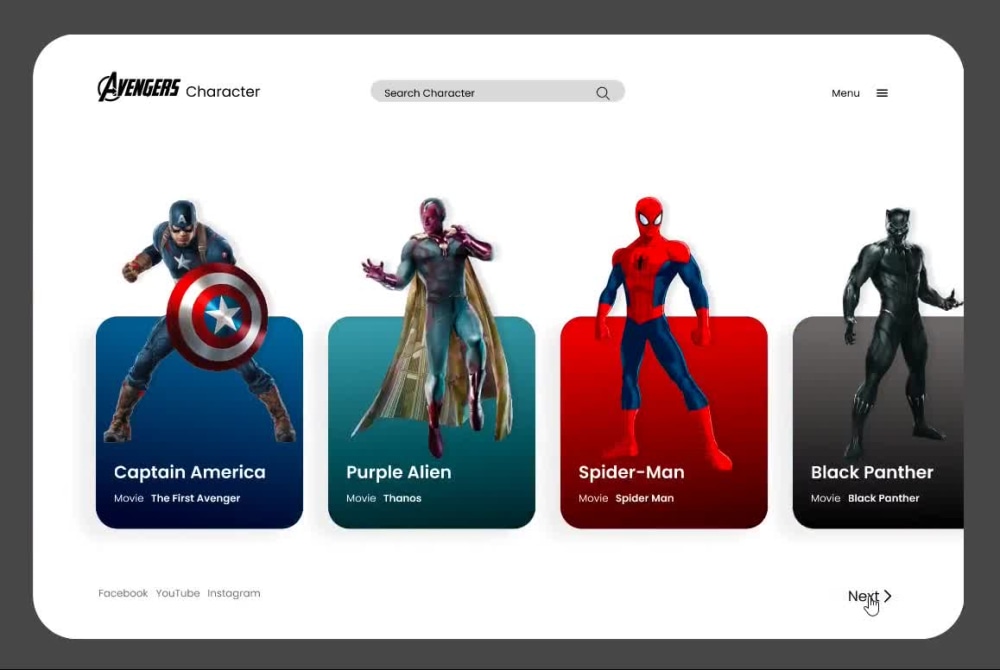 AVENGERS Character

Search Character

Menu

Captain America

Movie The First Avenger

Purple Alien

Movie Thanos

Spider-Man

Movie Spider Man

Black Panther

Movie Black Panther

Facebook YouTube Instagram

Next >